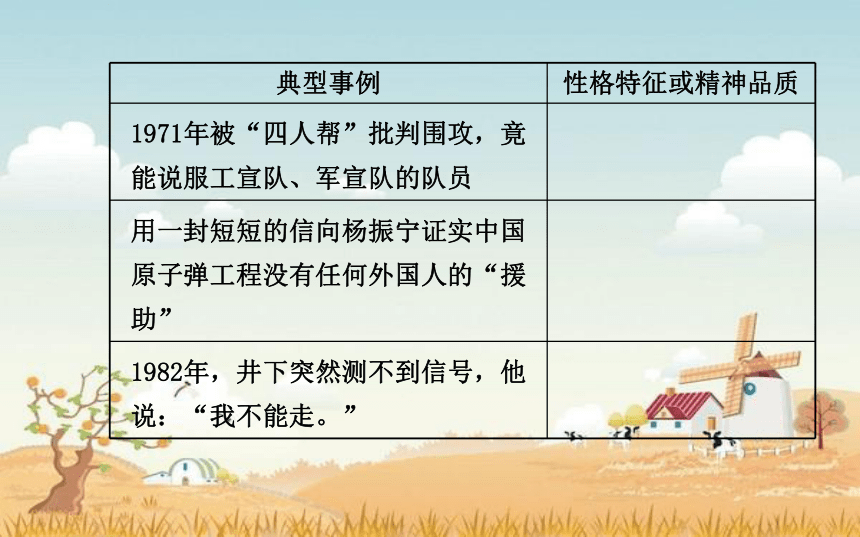 | 典型事例 | 性格特征或精神品质 |
|---|---|
| 1971年被“四人帮”批判围攻，竟能说服工宣队、军宣队的队员 | |
| 用一封短短的信向杨振宁证实中国原子弹工程没有任何外国人的“援助” | |
| 1982年，井下突然测不到信号，他说：“我不能走。” | |